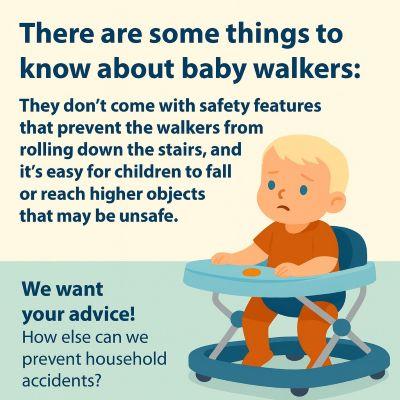 There are some things to know about baby walkers:

They don't come with safety features that prevent the walkers from rolling down the stairs, and it's easy for children to fall or reach higher objects that may be unsafe.

We want your advice!
How else can we prevent household accidents?